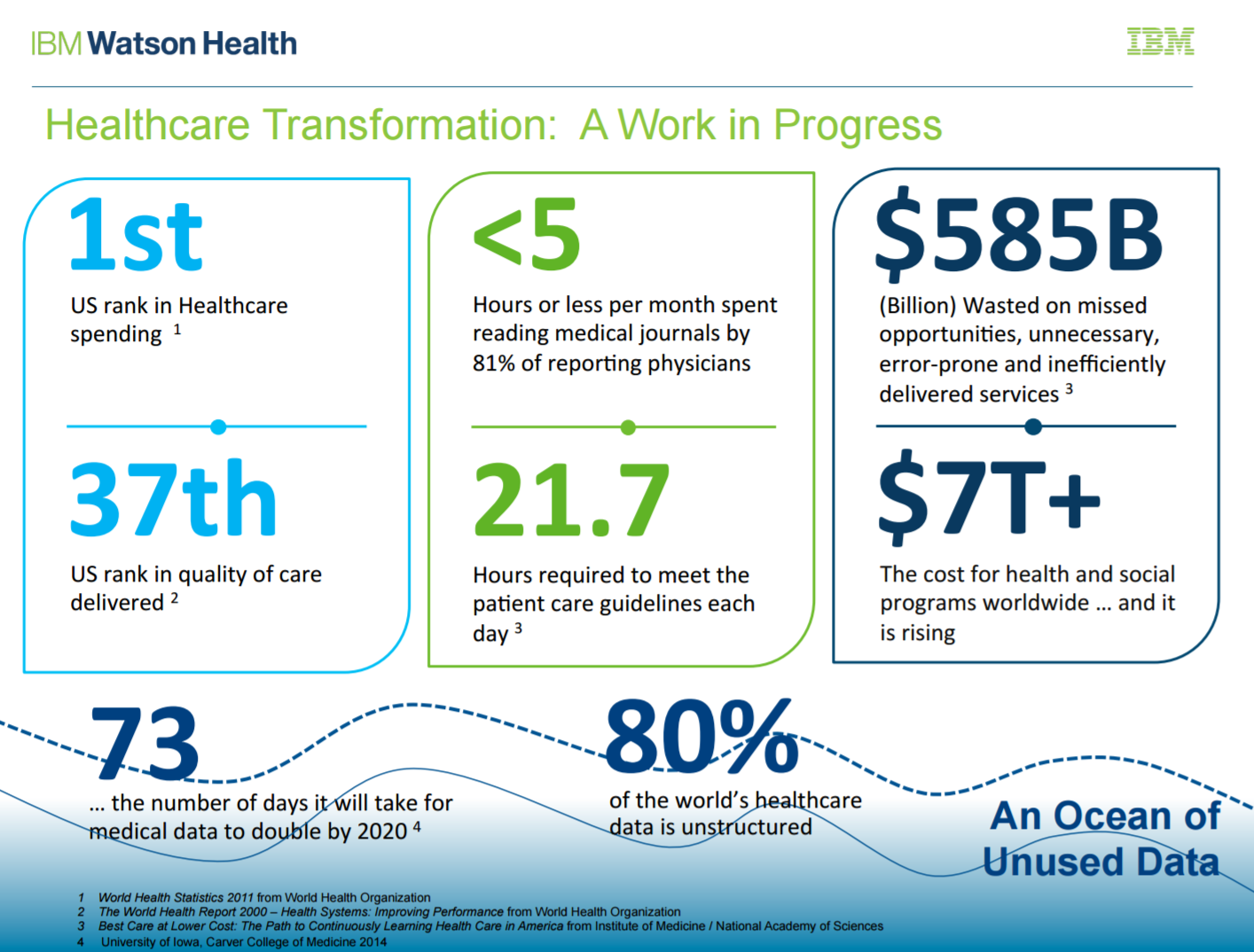 IBM Watson Health

IBM

Healthcare Transformation: A Work in Progress

1st

US rank in Healthcare spending $^1$

37th

US rank in quality of care delivered $^2$

<5

Hours or less per month spent reading medical journals by 81% of reporting physicians

21.7

Hours required to meet the patient care guidelines each day $^3$

$585B

(Billion) Wasted on missed opportunities, unnecessary, error-prone and inefficiently delivered services $^3$

$7T+

The cost for health and social programs worldwide … and it is rising

73

… the number of days it will take for medical data to double by 2020 $^4$

80%

of the world's healthcare data is unstructured

An Ocean of Unused Data

1 World Health Statistics 2011 from World Health Organization
2 The World Health Report 2000 – Health Systems: Improving Performance from World Health Organization
3 Best Care at Lower Cost: The Path to Continuously Learning Health Care in America from Institute of Medicine / National Academy of Sciences
4 University of Iowa, Carver College of Medicine 2014